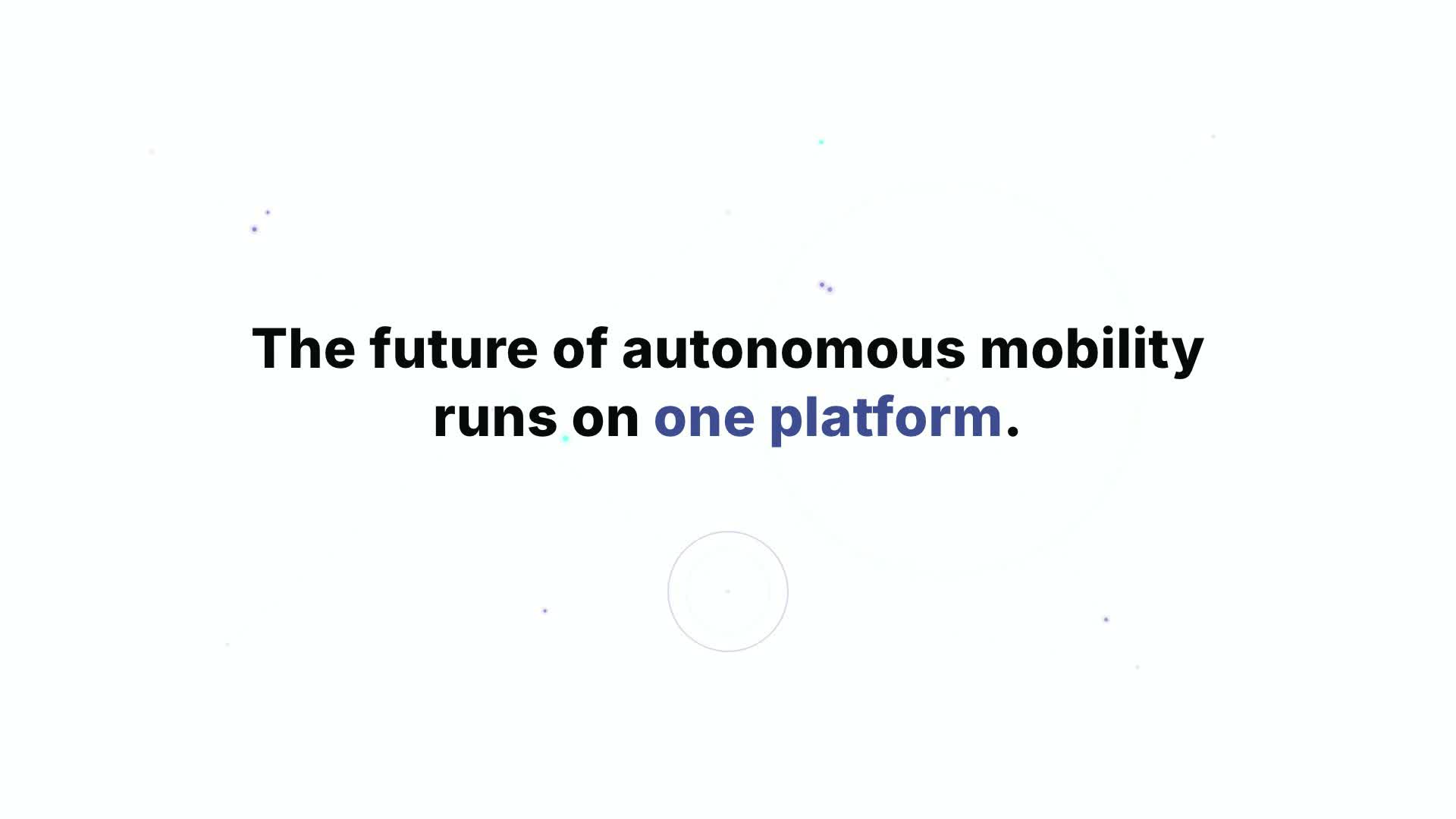 The future of autonomous mobility runs on one platform.